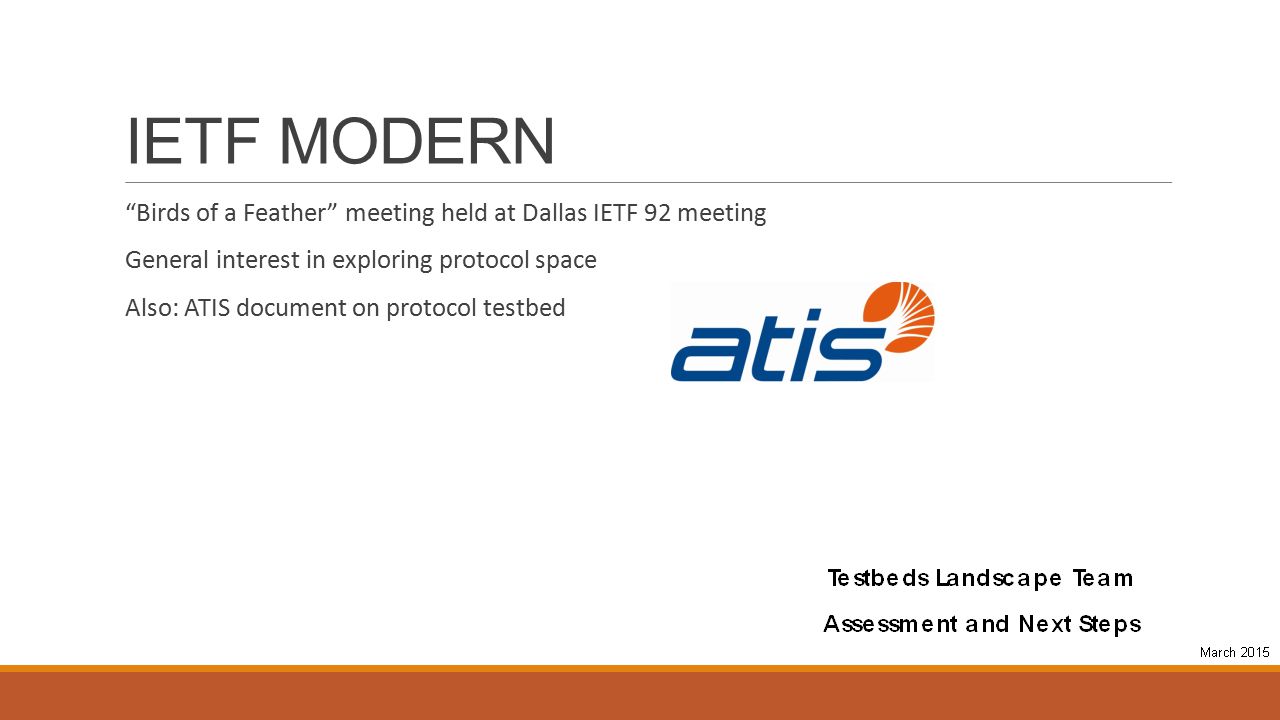 IETF MODERN

“Birds of a Feather” meeting held at Dallas IETF 92 meeting

General interest in exploring protocol space

Also: ATIS document on protocol testbed

atis

Testbeds Landscape Team

Assessment and Next Steps

March 2015